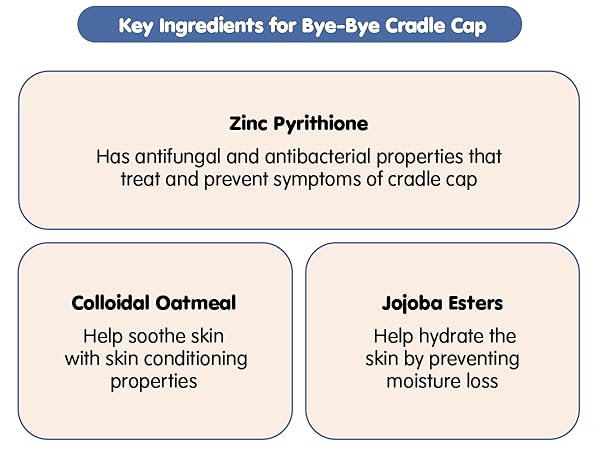 Key Ingredients for Bye-Bye Cradle Cap

Zinc Pyrithione
Has antifungal and antibacterial properties that treat and prevent symptoms of cradle cap

Colloidal Oatmeal
Help soothe skin with skin conditioning properties

Jojoba Esters
Help hydrate the skin by preventing moisture loss